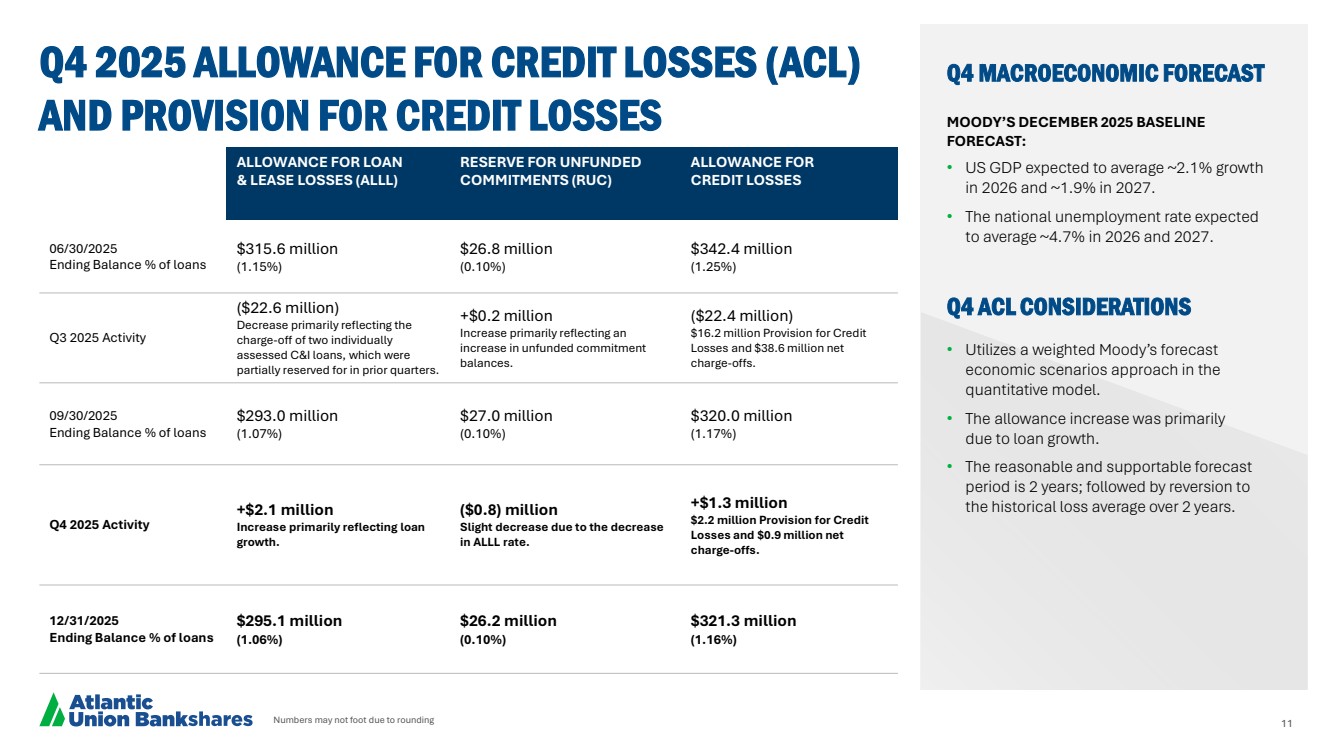 Q4 2025 ALLOWANCE FOR CREDIT LOSSES (ACL) AND PROVISION FOR CREDIT LOSSES

| | ALLOWANCE FOR LOAN & LEASE LOSSES (ALLL) | RESERVE FOR UNFUNDED COMMITMENTS (RUC) | ALLOWANCE FOR CREDIT LOSSES |
|---|---|---|---|
| 06/30/2025 Ending Balance % of loans | \$315.6 million (1.15%) | \$26.8 million (0.10%) | \$342.4 million (1.25%) |
| Q3 2025 Activity | (\$22.6 million) Decrease primarily reflecting the charge-off of two individually assessed C&I loans, which were partially reserved for in prior quarters. | +\$0.2 million Increase primarily reflecting an increase in unfunded commitment balances. | (\$22.4 million) \$16.2 million Provision for Credit Losses and \$38.6 million net charge-offs. |
| 09/30/2025 Ending Balance % of loans | \$293.0 million (1.07%) | \$27.0 million (0.10%) | \$320.0 million (1.17%) |
| Q4 2025 Activity | +\$2.1 million Increase primarily reflecting loan growth. | (\$0.8) million Slight decrease due to the decrease in ALLL rate. | +\$1.3 million \$2.2 million Provision for Credit Losses and \$0.9 million net charge-offs. |
| 12/31/2025 Ending Balance % of loans | \$295.1 million (1.06%) | \$26.2 million (0.10%) | \$321.3 million (1.16%) |

Q4 MACROECONOMIC FORECAST

MOODY'S DECEMBER 2025 BASELINE FORECAST:
• US GDP expected to average ~2.1% growth in 2026 and ~1.9% in 2027.
• The national unemployment rate expected to average ~4.7% in 2026 and 2027.

Q4 ACL CONSIDERATIONS
• Utilizes a weighted Moody's forecast economic scenarios approach in the quantitative model.
• The allowance increase was primarily due to loan growth.
• The reasonable and supportable forecast period is 2 years; followed by reversion to the historical loss average over 2 years.

Atlantic Union Bankshares
Numbers may not foot due to rounding
11